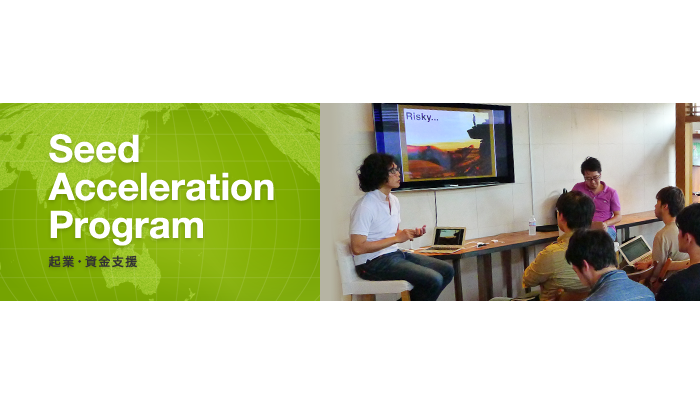 Seed Acceleration Program

起業・資金支援

Risky...